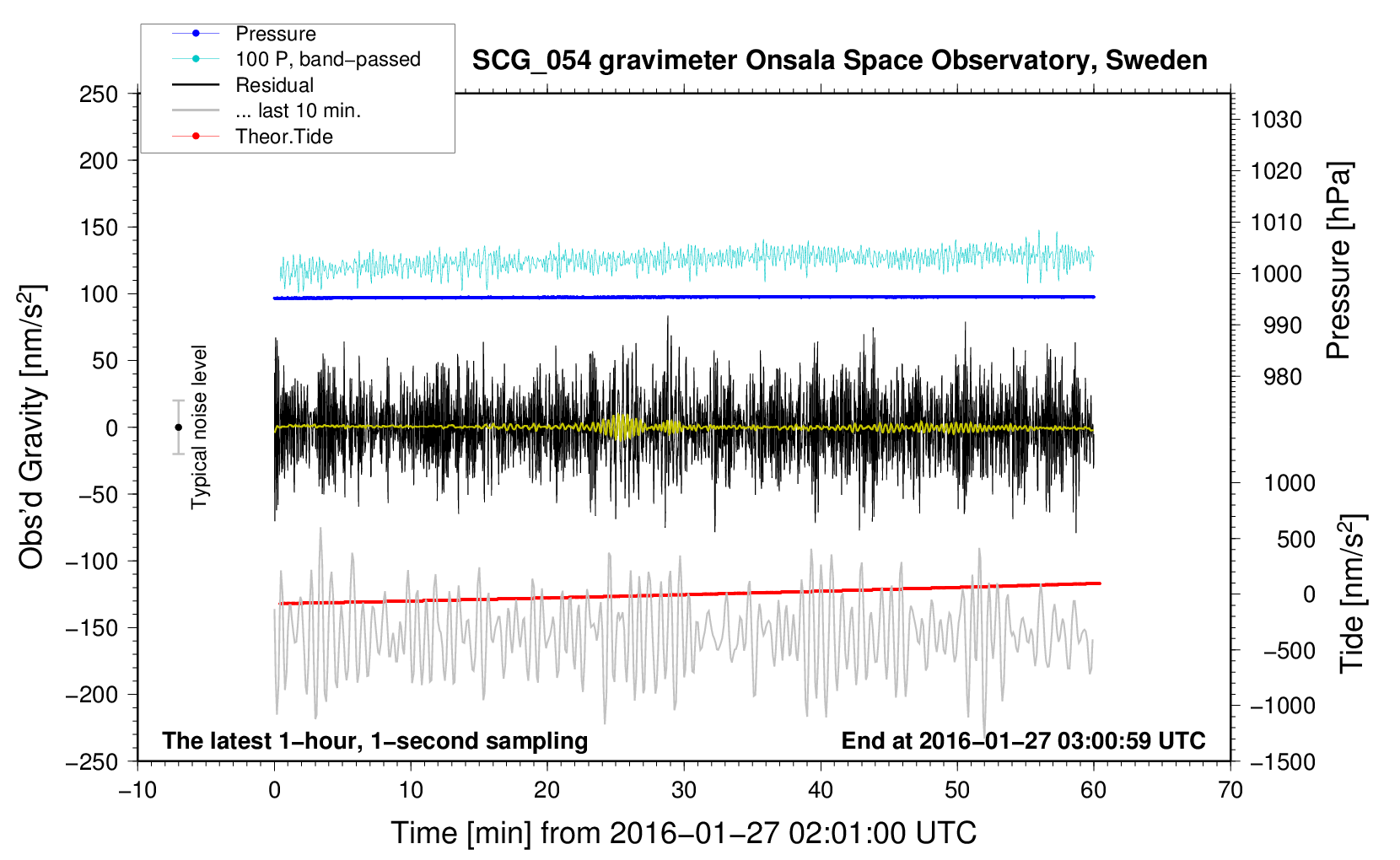 Pressure
100 P, band−passed
Residual
... last 10 min.
Theor.Tide

SCG_054 gravimeter Onsala Space Observatory, Sweden

250
200
150
100
50
0
−50
−100
−150
−200
−250

Obs'd Gravity [nm/s$^2$]

Typical noise level

1030
1020
1010
1000
990
980

Pressure [hPa]

1000
500
0
−500
−1000
−1500

Tide [nm/s$^2$]

The latest 1−hour, 1−second sampling

End at 2016−01−27 03:00:59 UTC

−10
0
10
20
30
40
50
60
70

Time [min] from 2016−01−27 02:01:00 UTC